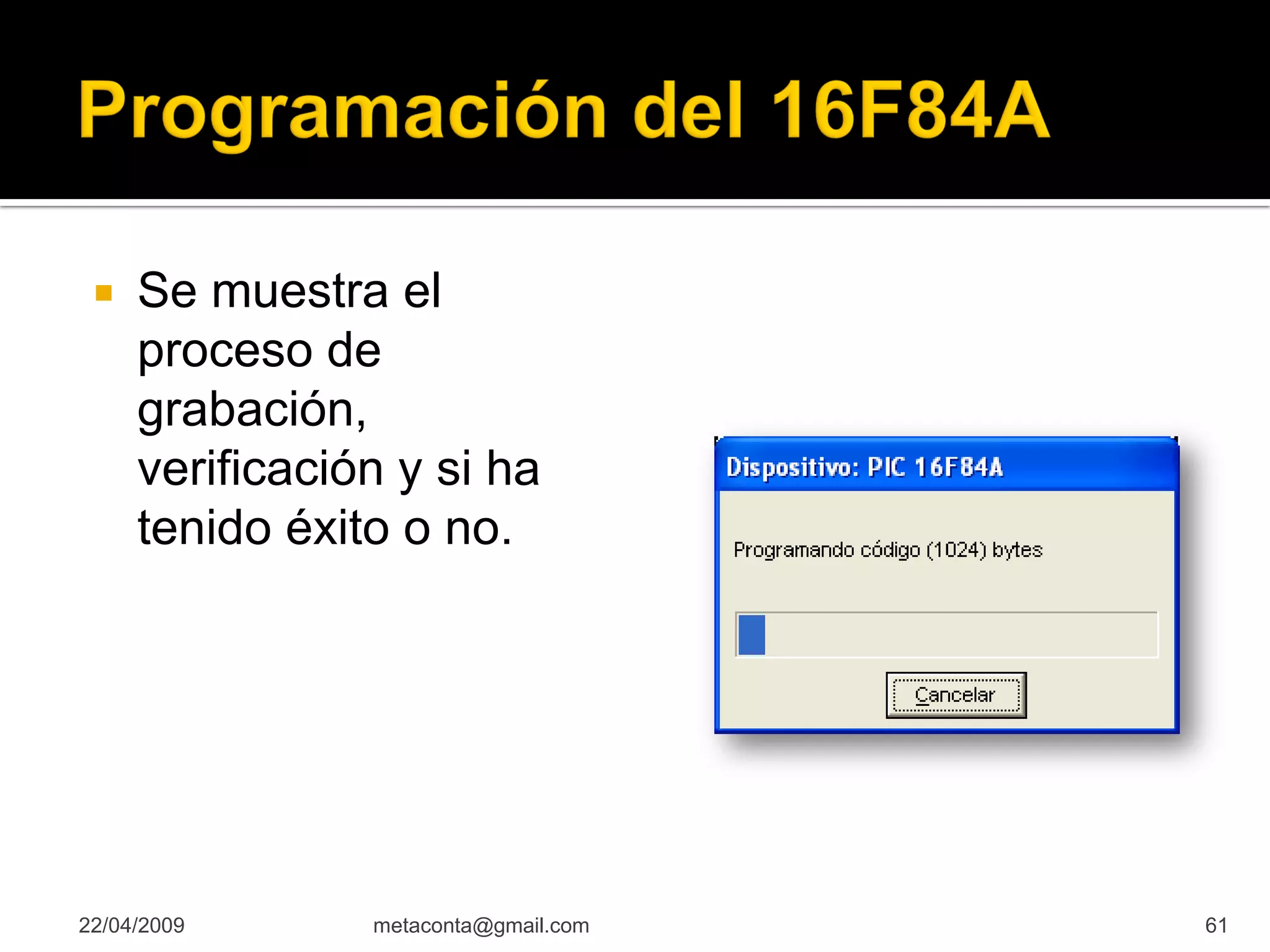 Programación del 16F84A

Se muestra el proceso de grabación, verificación y si ha tenido éxito o no.

Dispositivo: PIC 16F84A

Programando código (1024) bytes

Cancelar

22/04/2009 metaconta@gmail.com 61